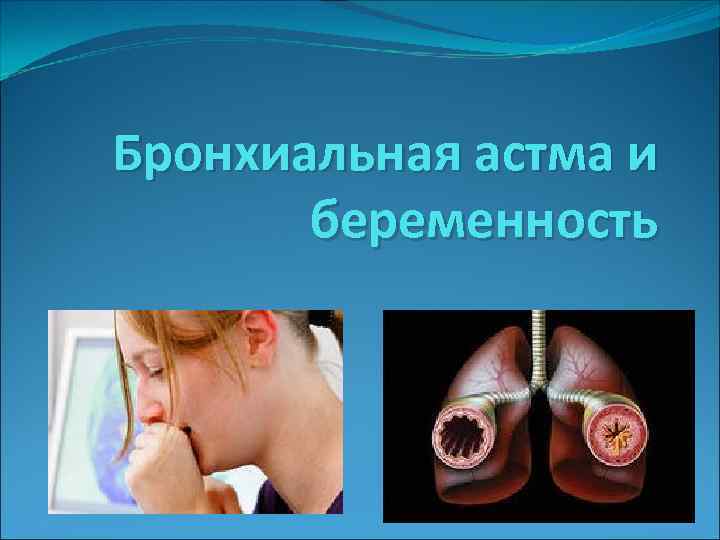 Бронхиальная астма и беременность